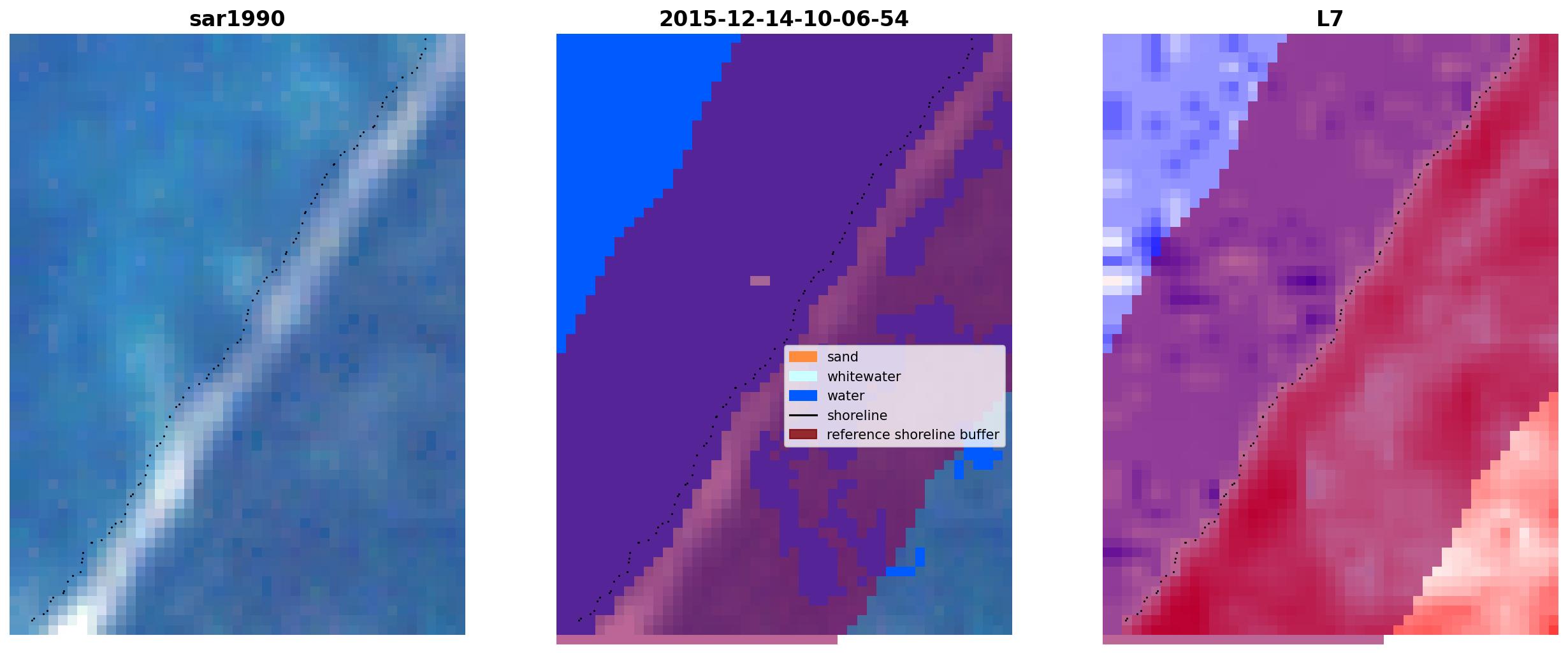 sar1990

2015-12-14-10-06-54

sand
whitewater
water
shoreline
reference shoreline buffer

L7